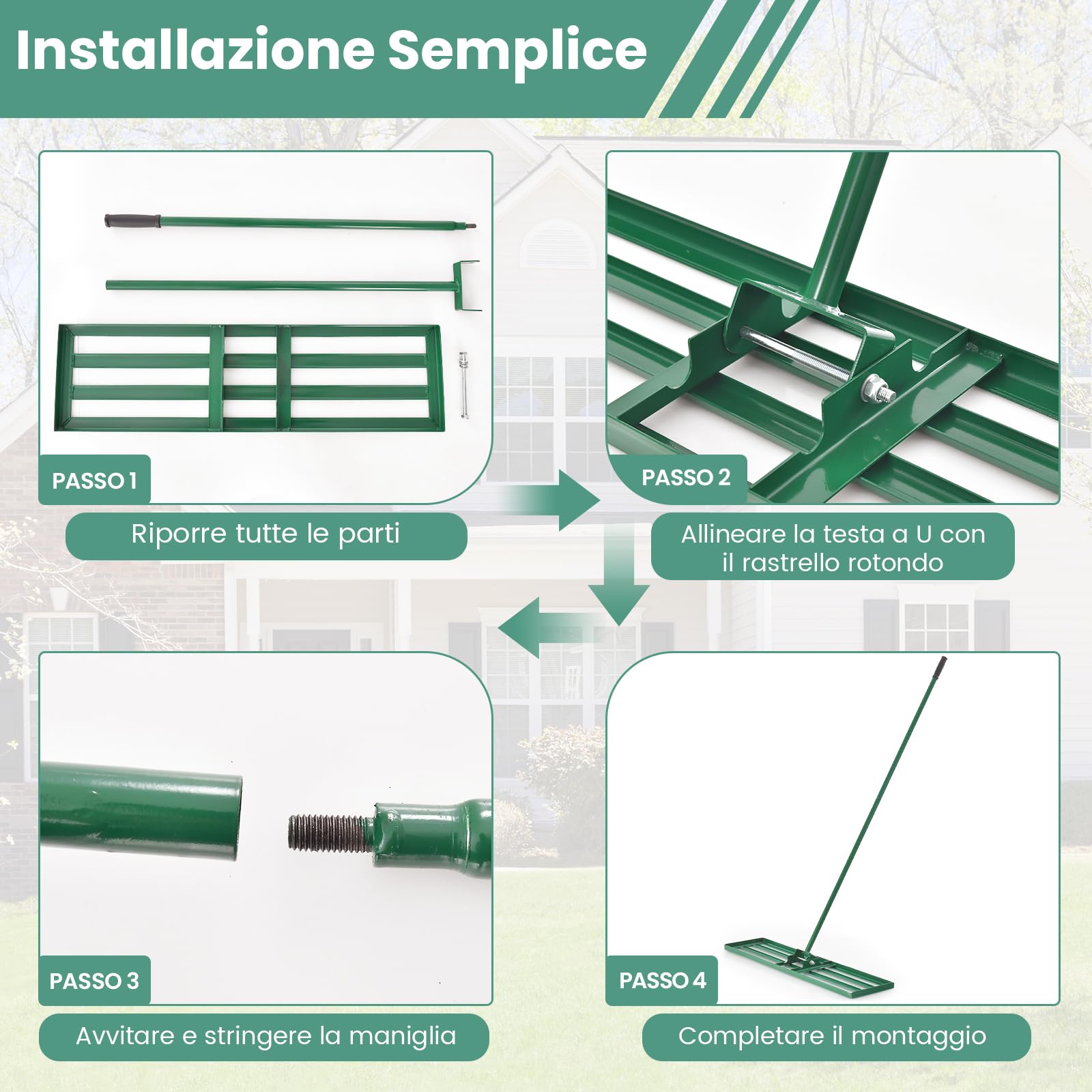 Installazione Semplice

PASSO 1
Riporre tutte le parti

PASSO 2
Allineare la testa a U con il rastrello rotondo

PASSO 3
Avvitare e stringere la maniglia

PASSO 4
Completare il montaggio